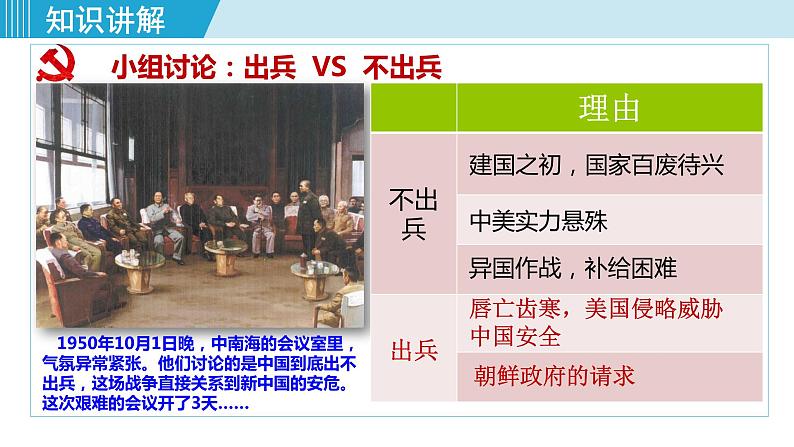 知识讲解

小组讨论：出兵 VS 不出兵

1950年10月1日晚，中南海的会议室里，气氛异常紧张。他们讨论的是中国到底出不出兵，这场战争直接关系到新中国的安危。这次艰难的会议开了3天……

| | 理由 |
|---|---|
| 不出兵 | 建国之初，国家百废待兴 |
| | 中美实力悬殊 |
| | 异国作战，补给困难 |
| 出兵 | 唇亡齿寒，美国侵略威胁中国安全 |
| | 朝鲜政府的请求 |